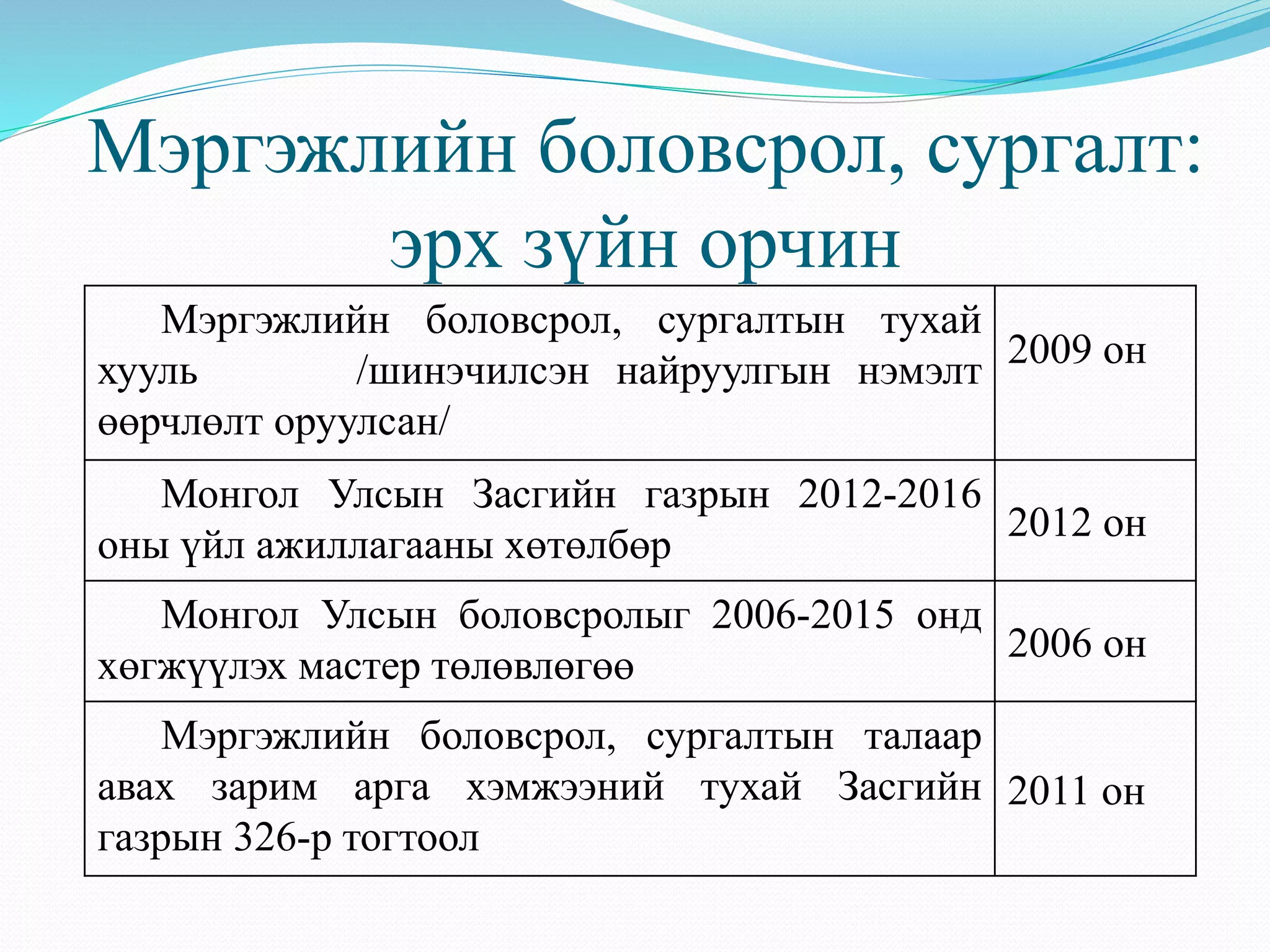 Мэргэжлийн боловсрол, сургалт: эрх зүйн орчин

| | |
|---|---|
| Мэргэжлийн боловсрол, сургалтын тухай хууль /шинэчилсэн найруулгын нэмэлт өөрчлөлт оруулсан/ | 2009 он |
| Монгол Улсын Засгийн газрын 2012-2016 оны үйл ажиллагааны хөтөлбөр | 2012 он |
| Монгол Улсын боловсролыг 2006-2015 онд хөгжүүлэх мастер төлөвлөгөө | 2006 он |
| Мэргэжлийн боловсрол, сургалтын талаар авах зарим арга хэмжээний тухай Засгийн газрын 326-р тогтоол | 2011 он |